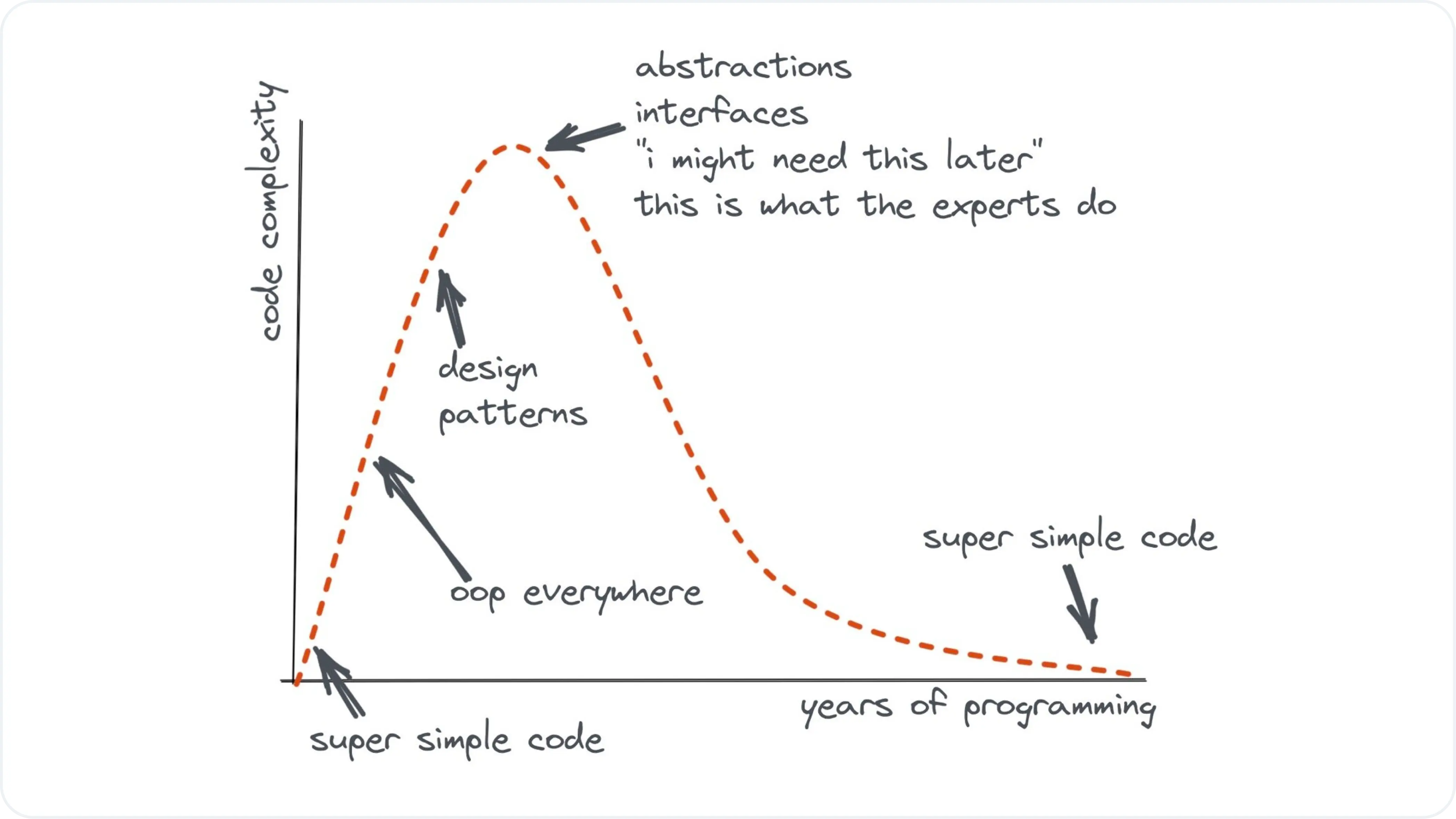 code complexity

abstractions
interfaces
"i might need this later"
this is what the experts do

design
patterns

oop everywhere

super simple code

super simple code

years of programming